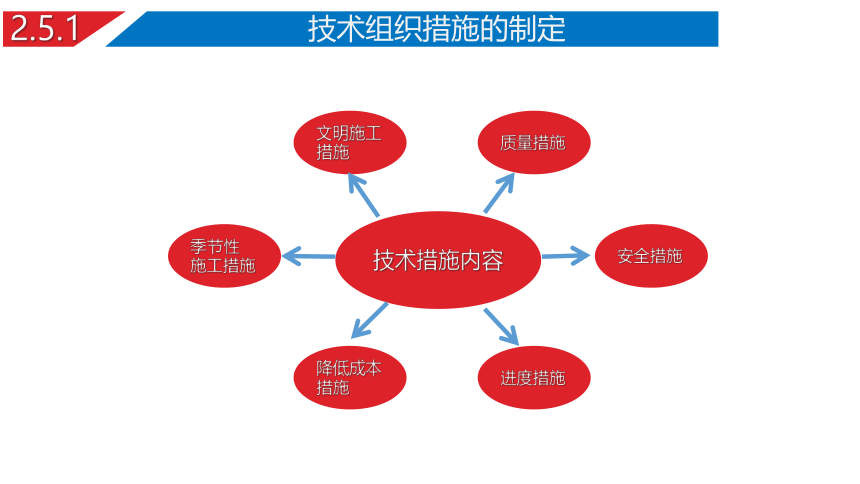 2.5.1 技术组织措施的制定

文明施工措施

质量措施

季节性施工措施

技术措施内容

安全措施

降低成本措施

进度措施